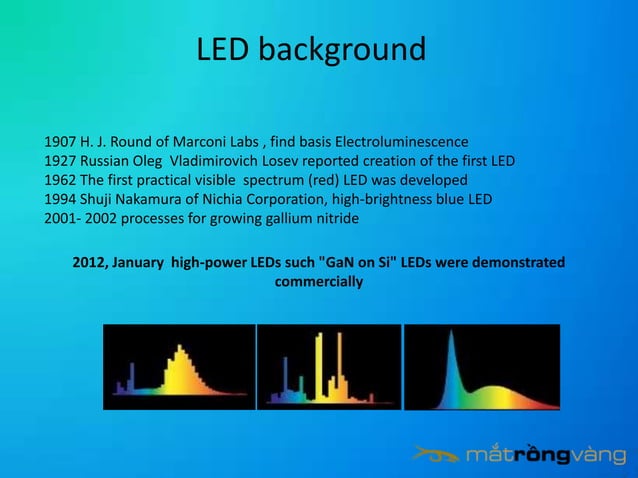 LED background

1907 H. J. Round of Marconi Labs , find basis Electroluminescence
1927 Russian Oleg Vladimirovich Losev reported creation of the first LED
1962 The first practical visible spectrum (red) LED was developed
1994 Shuji Nakamura of Nichia Corporation, high-brightness blue LED
2001- 2002 processes for growing gallium nitride

2012, January high-power LEDs such "GaN on Si" LEDs were demonstrated commercially

mắtrồngvàng